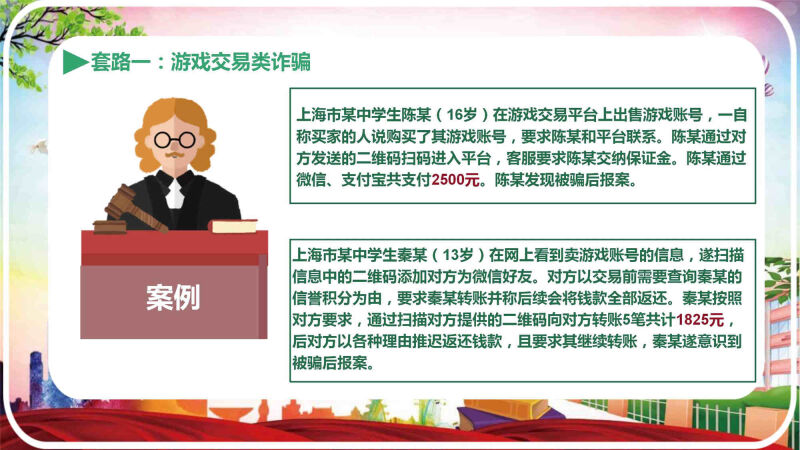 套路一：游戏交易类诈骗

案例

上海市某中学生陈某（16岁）在游戏交易平台上出售游戏账号，一自称买家的人说购买了其游戏账号，要求陈某和平台联系。陈某通过对方发送的二维码扫码进入平台，客服要求陈某交纳保证金。陈某通过微信、支付宝共支付2500元。陈某发现被骗后报案。

上海市某中学生秦某（13岁）在网上看到卖游戏账号的信息，遂扫描信息中的二维码添加对方为微信好友。对方以交易前需要查询秦某的信誉积分为由，要求秦某转账并称后续会将钱款全部返还。秦某按照对方要求，通过扫描对方提供的二维码向对方转账5笔共计1825元，后对方以各种理由推迟返还钱款，且要求其继续转账，秦某遂意识到被骗后报案。